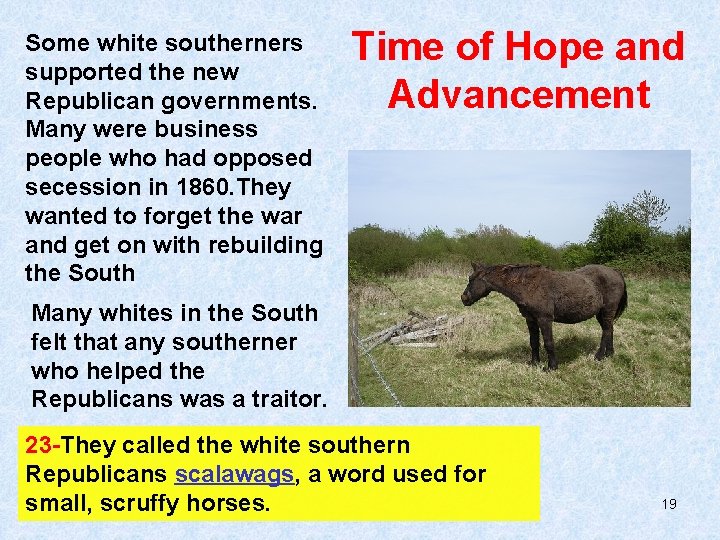 Time of Hope and Advancement

Some white southerners supported the new Republican governments. Many were business people who had opposed secession in 1860.They wanted to forget the war and get on with rebuilding the South

Many whites in the South felt that any southerner who helped the Republicans was a traitor.

23-They called the white southern Republicans scalawags, a word used for small, scruffy horses.

19